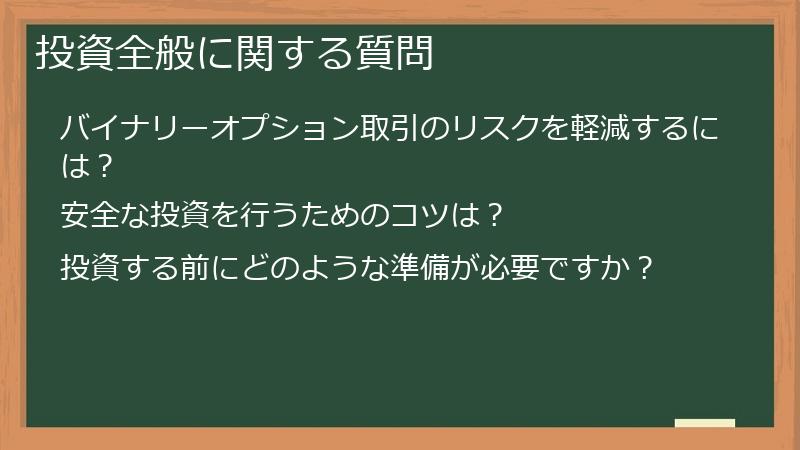 投資全般に関する質問

バイナリーオプション取引のリスクを軽減するには？

安全な投資を行うためのコツは？

投資する前にどのような準備が必要ですか？